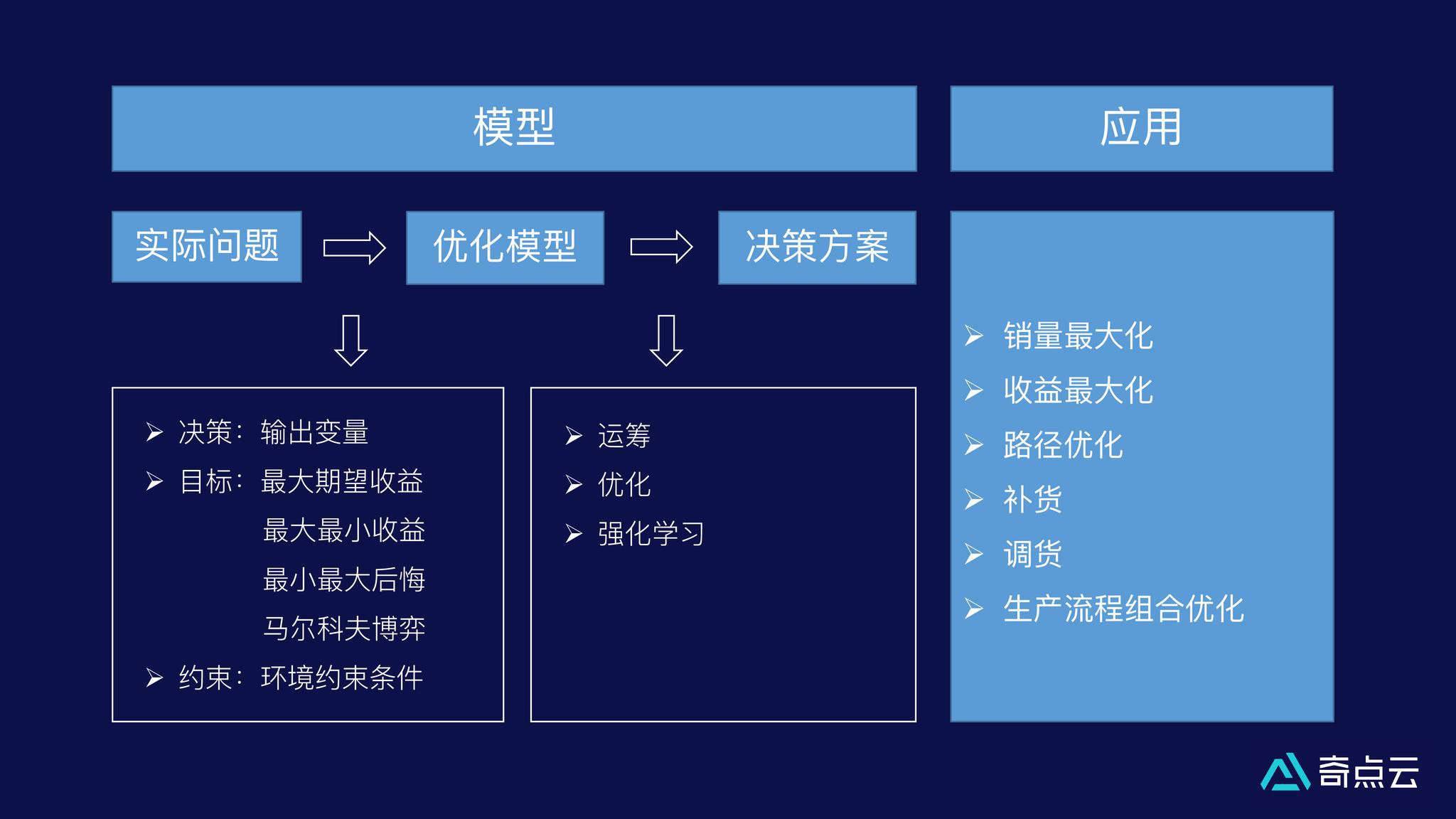 模型

应用

实际问题

优化模型

决策方案

➢ 决策：输出变量
➢ 目标：最大期望收益
最大最小收益
最小最大后悔
马尔科夫博弈
➢ 约束：环境约束条件

➢ 运筹
➢ 优化
➢ 强化学习

➢ 销量最大化
➢ 收益最大化
➢ 路径优化
➢ 补货
➢ 调货
➢ 生产流程组合优化

奇点云